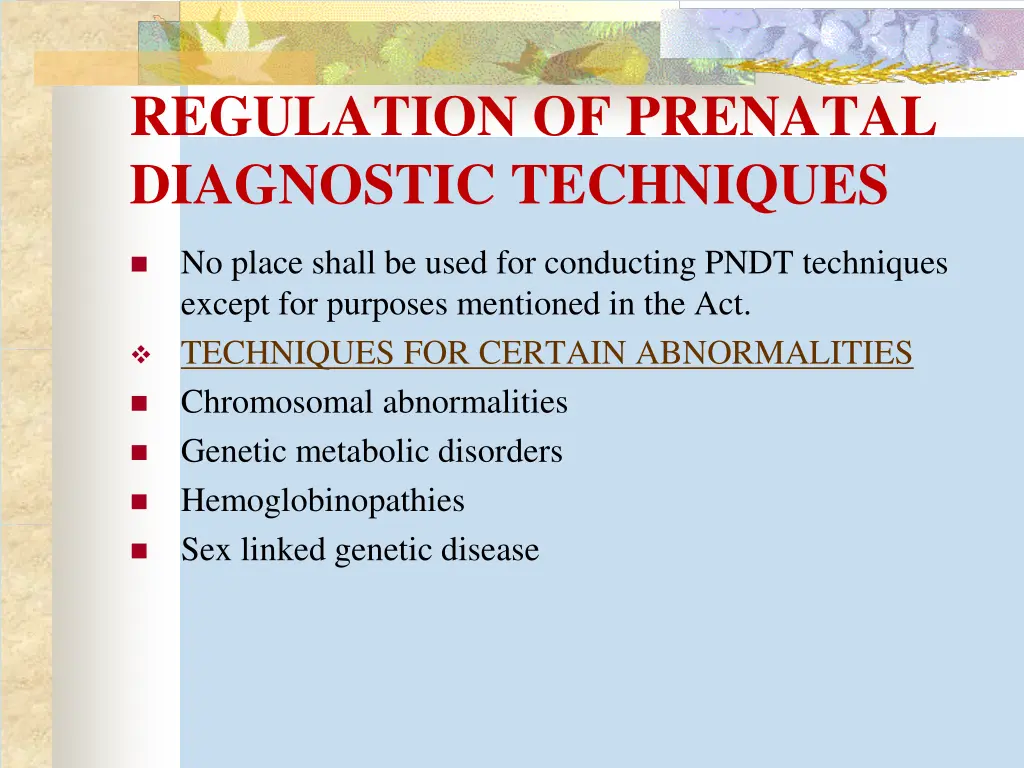 REGULATION OF PRENATAL DIAGNOSTIC TECHNIQUES

No place shall be used for conducting PNDT techniques except for purposes mentioned in the Act.

TECHNIQUES FOR CERTAIN ABNORMALITIES

Chromosomal abnormalities

Genetic metabolic disorders

Hemoglobinopathies

Sex linked genetic disease